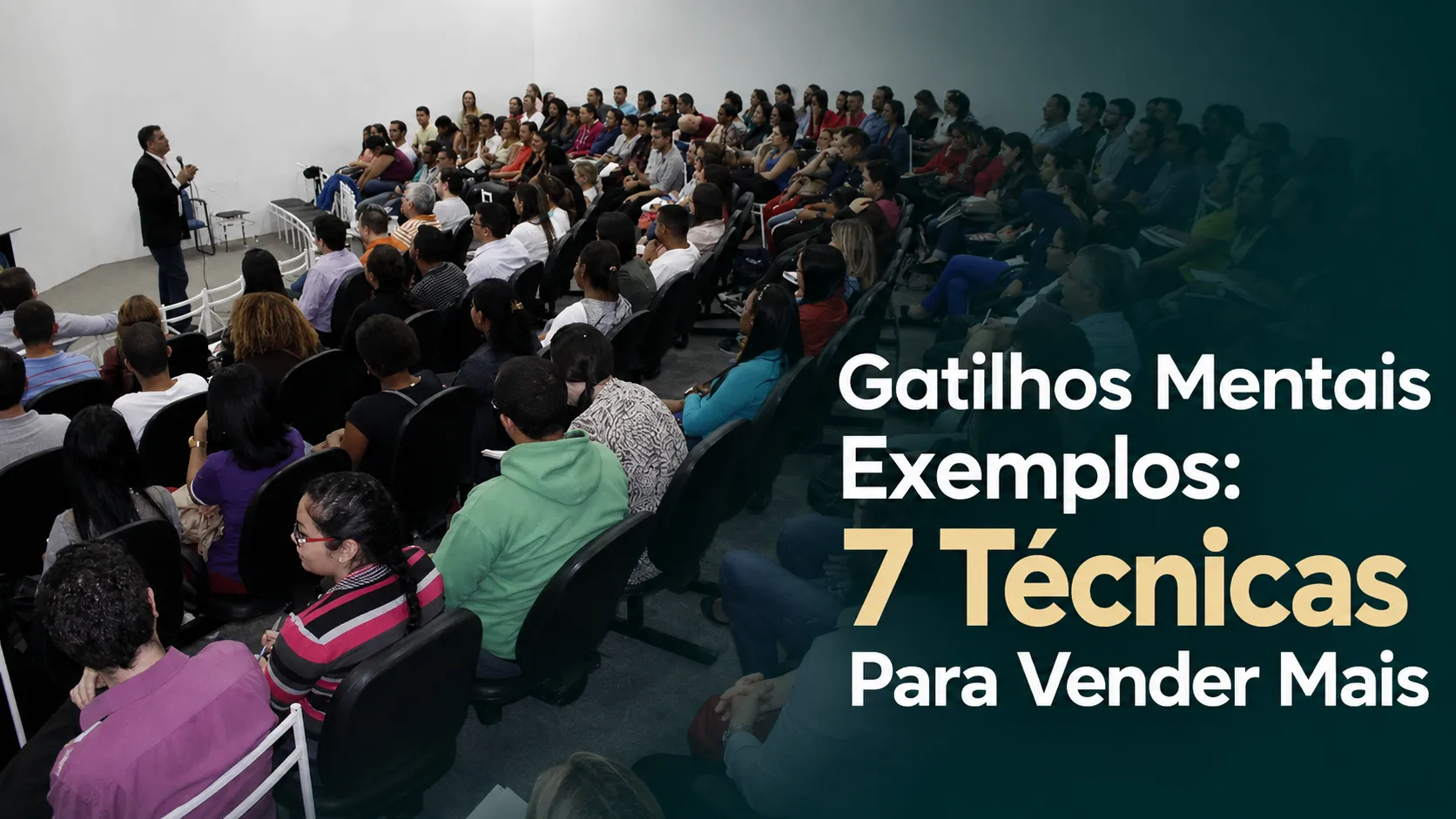 Gatilhos Mentais Exemplos:
7 Técnicas
Para Vender Mais